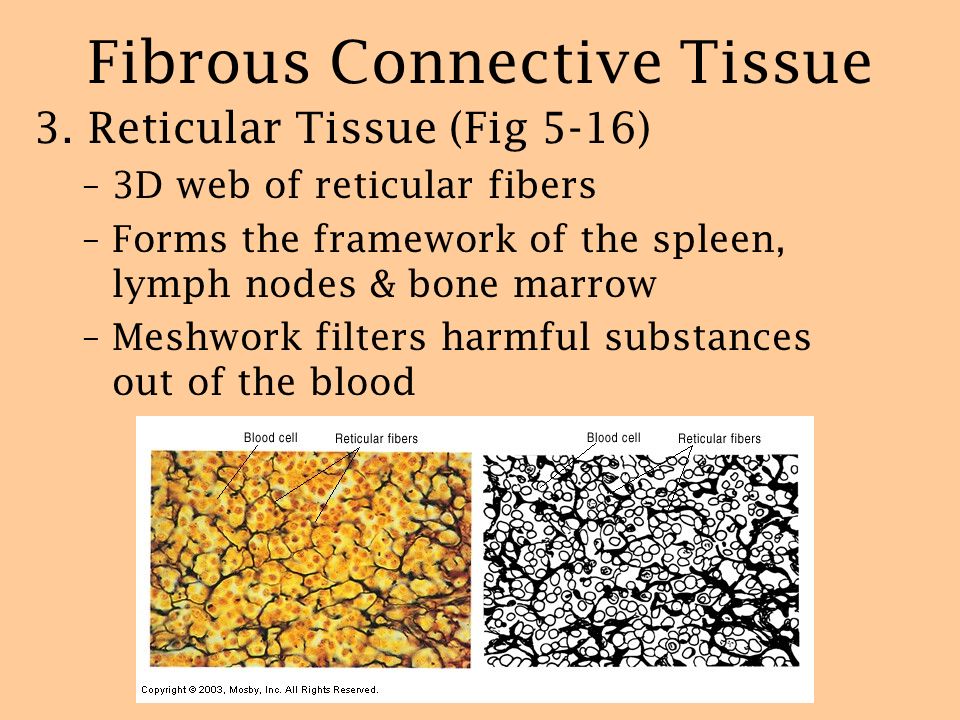 Fibrous Connective Tissue

3. Reticular Tissue (Fig 5-16)

– 3D web of reticular fibers

– Forms the framework of the spleen, lymph nodes & bone marrow

– Meshwork filters harmful substances out of the blood

Blood cell

Reticular fibers

Blood cell

Reticular fibers

Copyright © 2003, Mosby, Inc. All Rights Reserved.